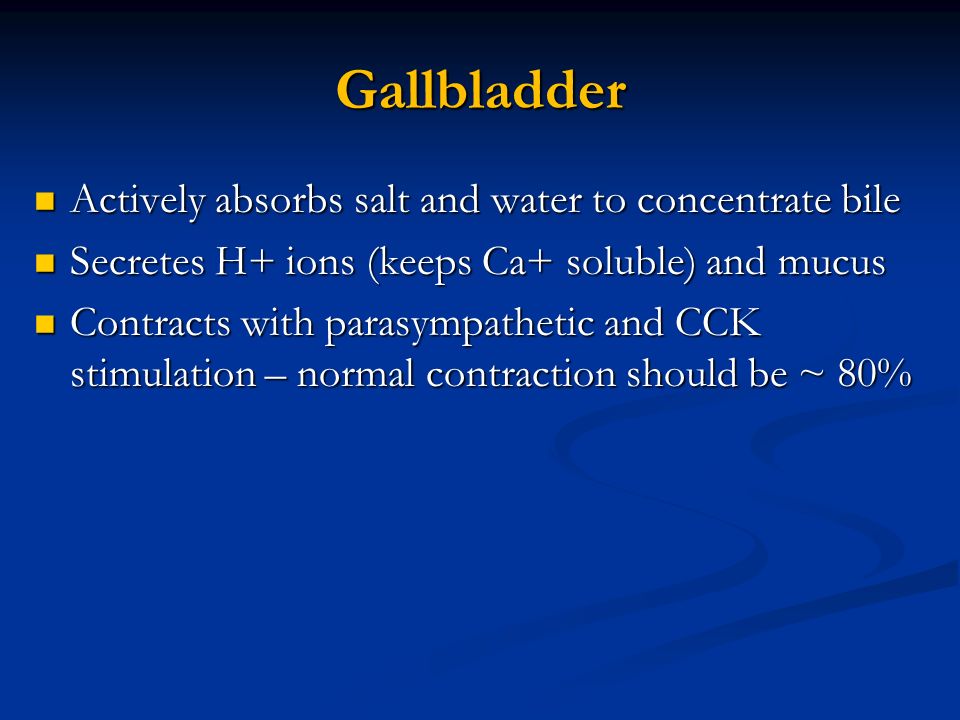 Gallbladder

- Actively absorbs salt and water to concentrate bile
- Secretes H+ ions (keeps Ca+ soluble) and mucus
- Contracts with parasympathetic and CCK stimulation – normal contraction should be ~ 80%